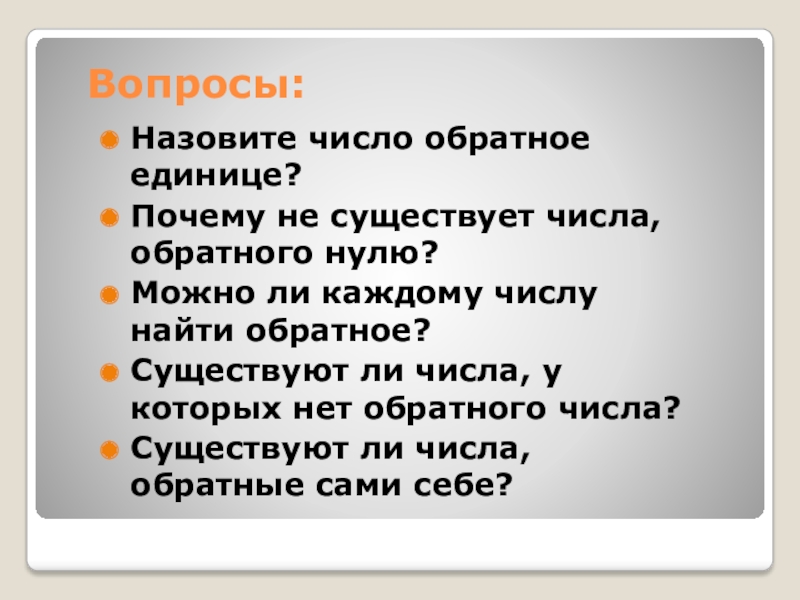 Вопросы:

Назовите число обратное единице?

Почему не существует числа, обратного нулю?

Можно ли каждому числу найти обратное?

Существуют ли числа, у которых нет обратного числа?

Существуют ли числа, обратные сами себе?